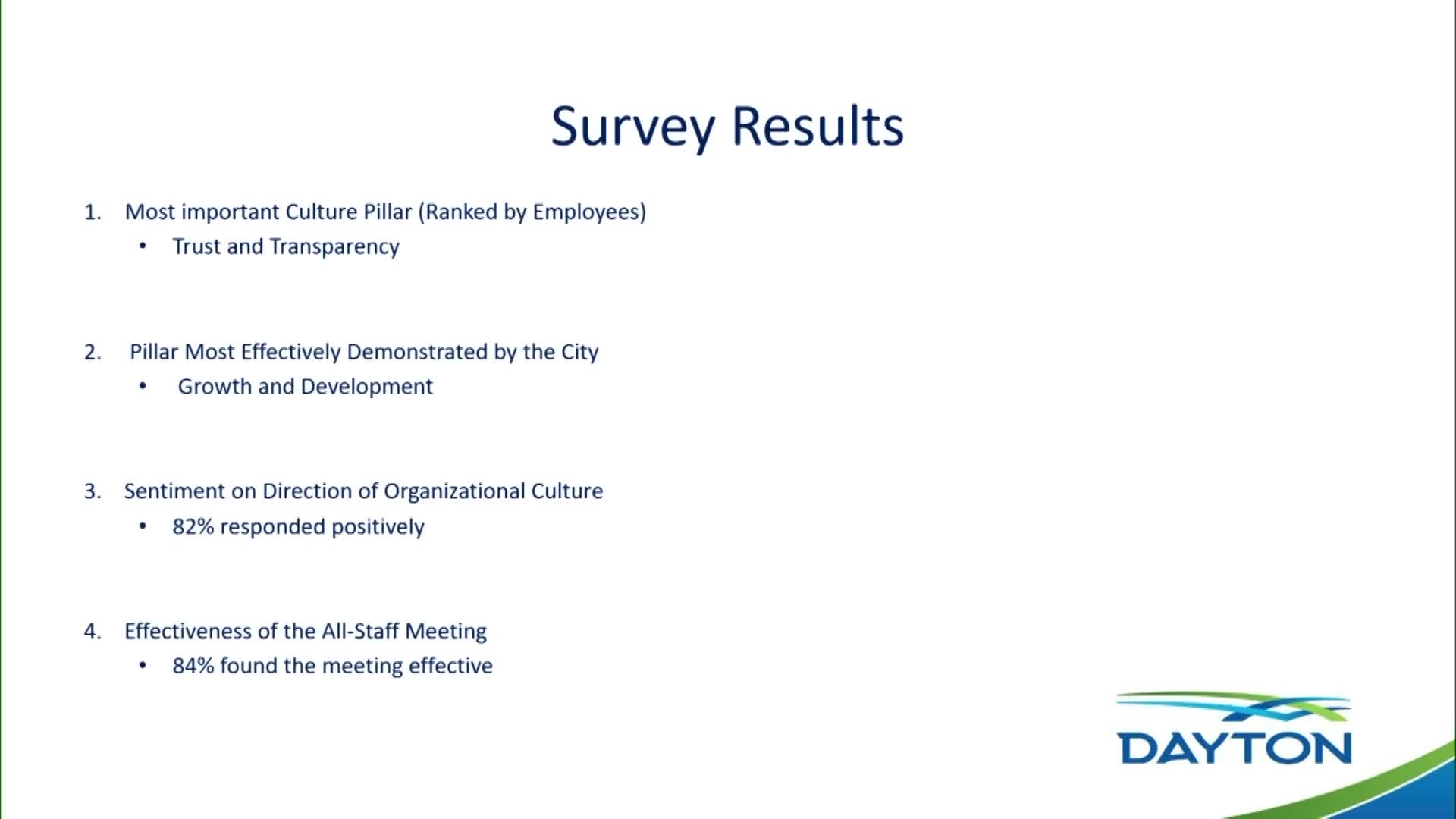 Survey Results

1. Most important Culture Pillar (Ranked by Employees)
• Trust and Transparency

2. Pillar Most Effectively Demonstrated by the City
• Growth and Development

3. Sentiment on Direction of Organizational Culture
• 82% responded positively

4. Effectiveness of the All-Staff Meeting
• 84% found the meeting effective

DAYTON